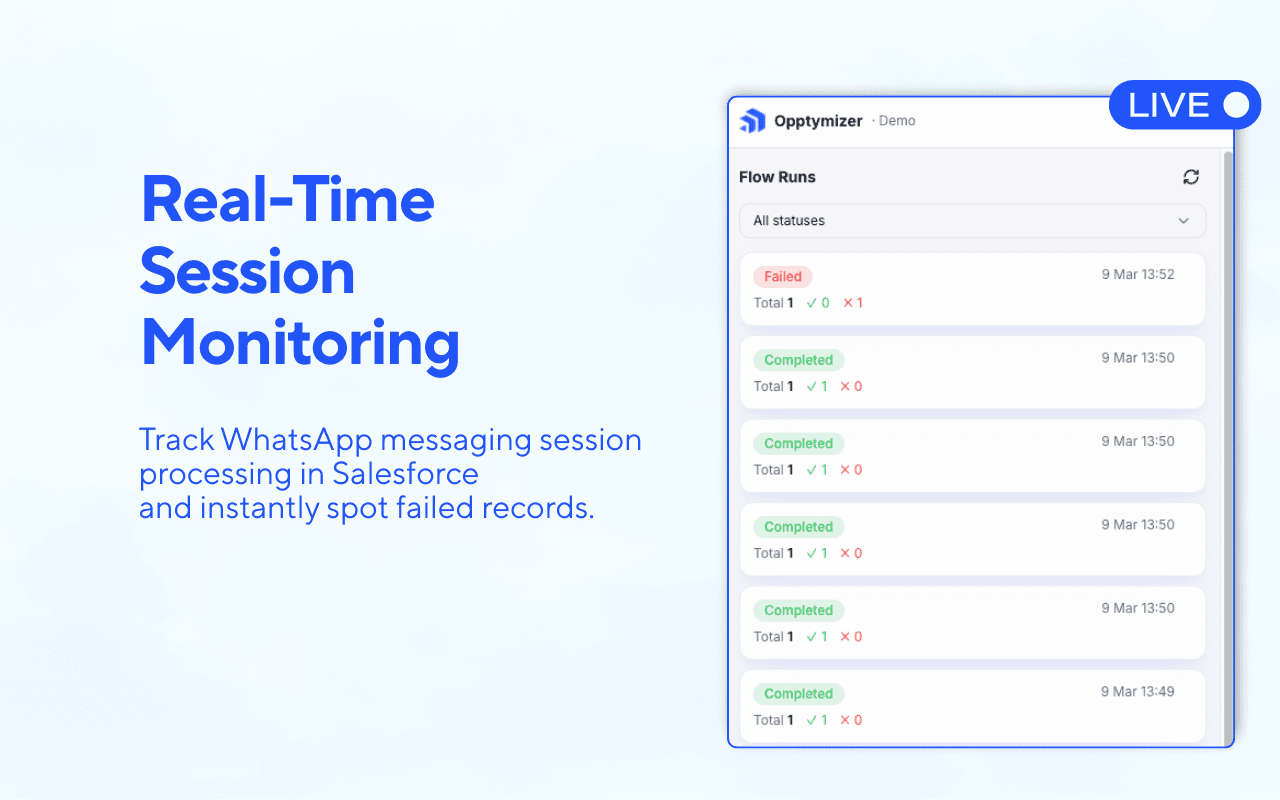 Real-Time Session Monitoring

Track WhatsApp messaging session processing in Salesforce
and instantly spot failed records.

LIVE

Opptymizer · Demo

Flow Runs

All statuses

Failed 9 Mar 13:52
Total 1 ✓ 0 ✕ 1

Completed 9 Mar 13:50
Total 1 ✓ 1 ✕ 0

Completed 9 Mar 13:50
Total 1 ✓ 1 ✕ 0

Completed 9 Mar 13:50
Total 1 ✓ 1 ✕ 0

Completed 9 Mar 13:50
Total 1 ✓ 1 ✕ 0

Completed 9 Mar 13:49
Total 1 ✓ 1 ✕ 0